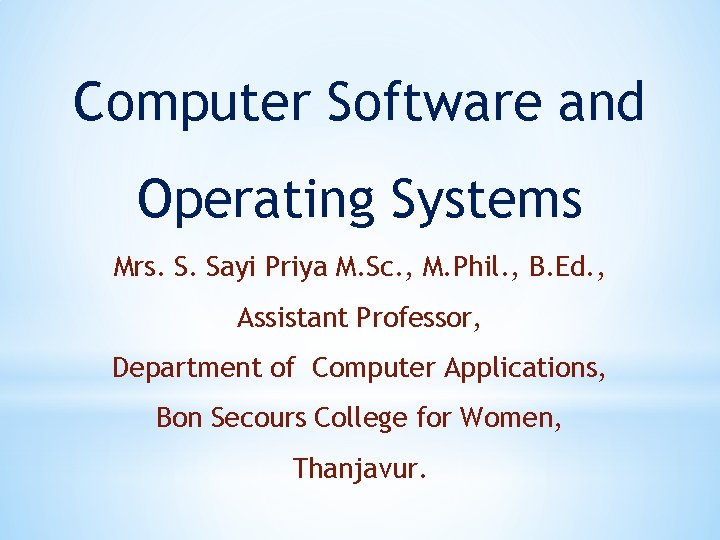 Computer Software and Operating Systems

Mrs. S. Sayi Priya M.Sc., M.Phil., B.Ed.,

Assistant Professor,

Department of Computer Applications,

Bon Secours College for Women,

Thanjavur.